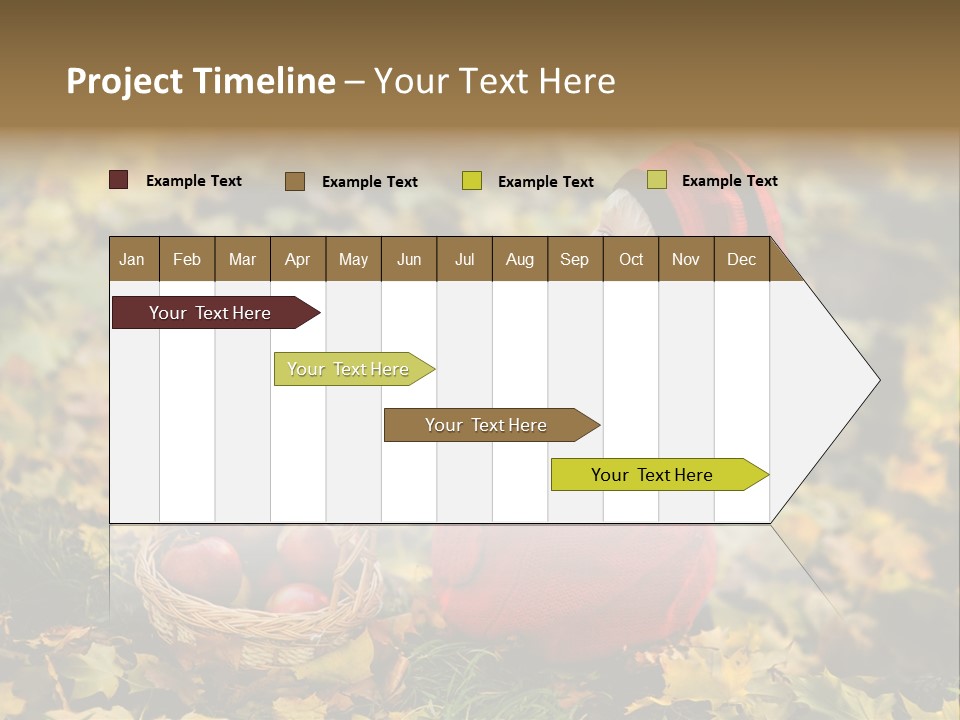 Project Timeline – Your Text Here

Example Text Example Text Example Text Example Text

| Jan | Feb | Mar | Apr | May | Jun | Jul | Aug | Sep | Oct | Nov | Dec |
|---|---|---|---|---|---|---|---|---|---|---|---|

Your Text Here

Your Text Here

Your Text Here

Your Text Here